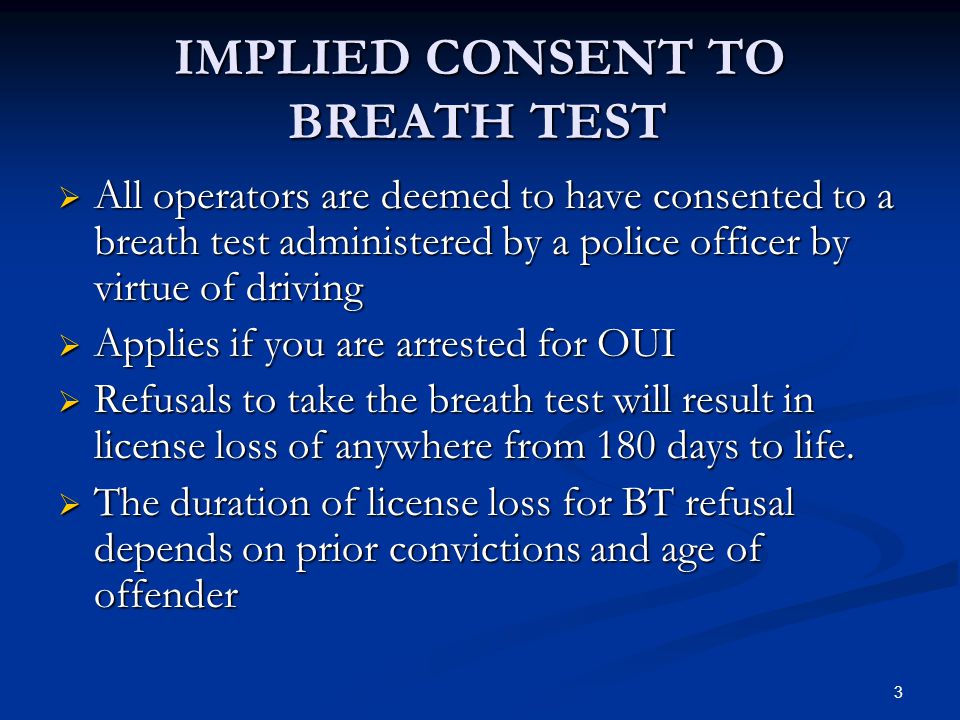 IMPLIED CONSENT TO BREATH TEST

➢ All operators are deemed to have consented to a breath test administered by a police officer by virtue of driving

➢ Applies if you are arrested for OUI

➢ Refusals to take the breath test will result in license loss of anywhere from 180 days to life.

➢ The duration of license loss for BT refusal depends on prior convictions and age of offender

3